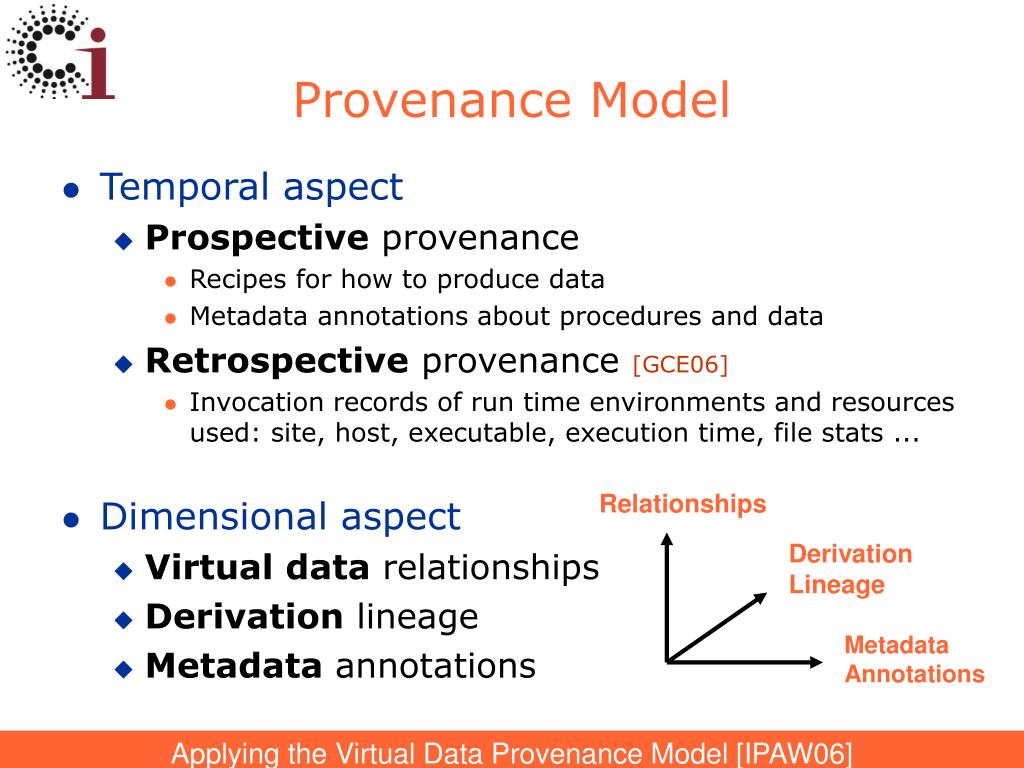 Ci

Provenance Model

- Temporal aspect
  - **Prospective** provenance
    - Recipes for how to produce data
    - Metadata annotations about procedures and data
  - **Retrospective** provenance [GCE06]
    - Invocation records of run time environments and resources used: site, host, executable, execution time, file stats ...

- Dimensional aspect
  - **Virtual data** relationships
  - **Derivation** lineage
  - **Metadata** annotations

Relationships

Derivation Lineage

Metadata Annotations

Applying the Virtual Data Provenance Model [IPAW06]